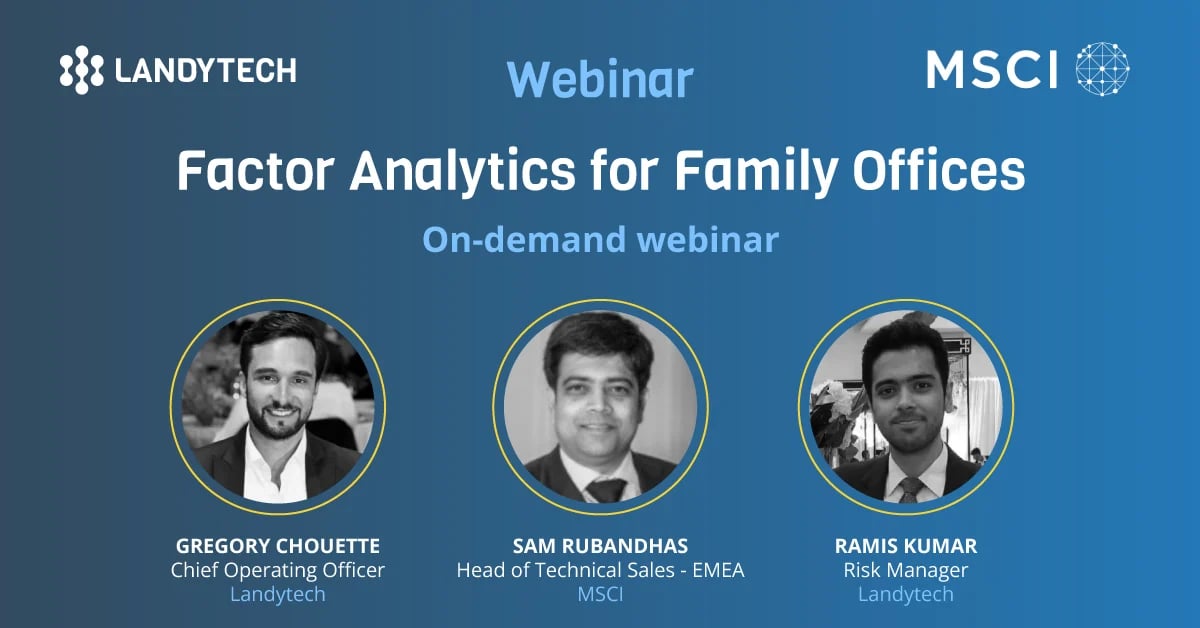 LANDYTECH

Webinar

MSCI

Factor Analytics for Family Offices

On-demand webinar

GREGORY CHOUETTE
Chief Operating Officer
Landytech

SAM RUBANDHAS
Head of Technical Sales - EMEA
MSCI

RAMIS KUMAR
Risk Manager
Landytech